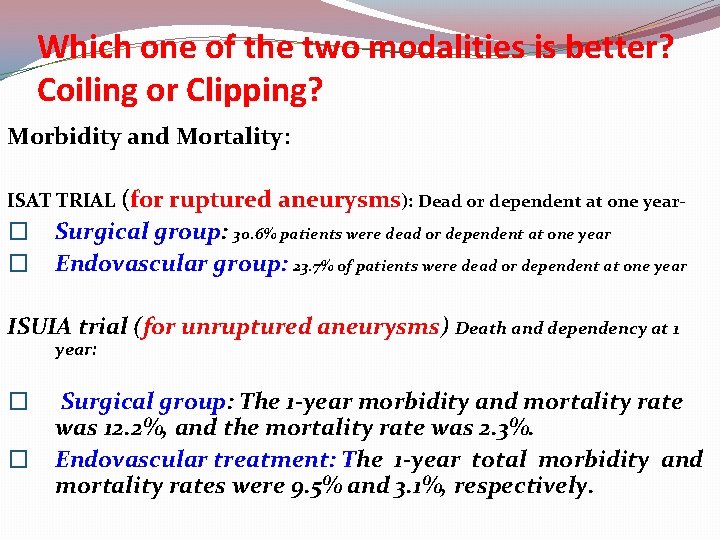 Which one of the two modalities is better? Coiling or Clipping?

Morbidity and Mortality:

ISAT TRIAL (for ruptured aneurysms): Dead or dependent at one year-

☐ Surgical group: 30.6% patients were dead or dependent at one year

☐ Endovascular group: 23.7% of patients were dead or dependent at one year

ISUIA trial (for unruptured aneurysms) Death and dependency at 1 year:

☐ Surgical group: The 1-year morbidity and mortality rate was 12.2%, and the mortality rate was 2.3%.

☐ Endovascular treatment: The 1-year total morbidity and mortality rates were 9.5% and 3.1%, respectively.